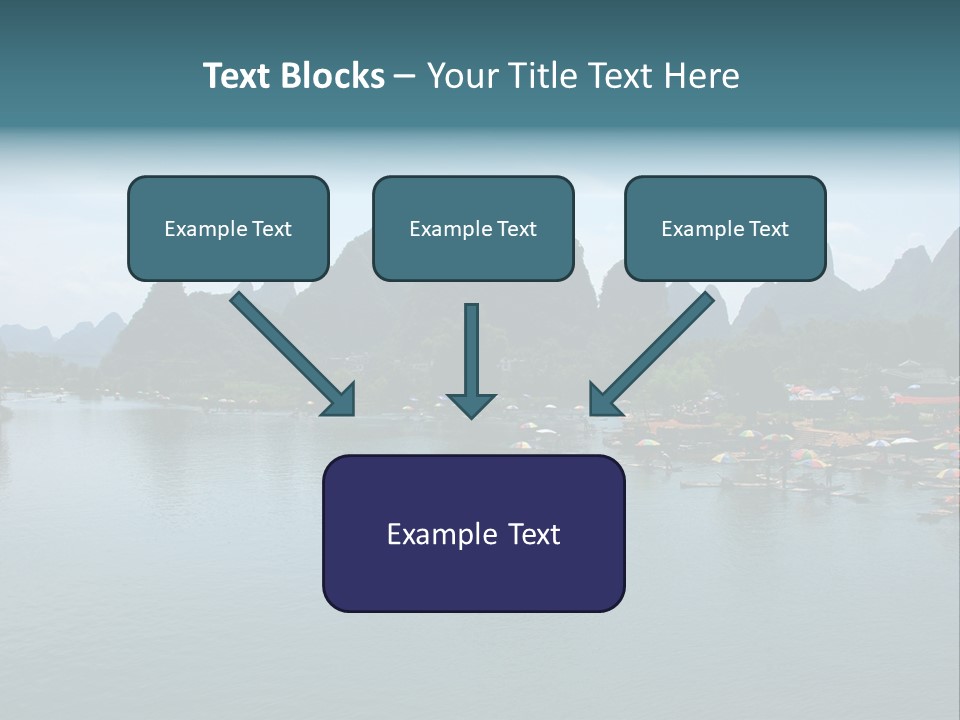 Text Blocks – Your Title Text Here

Example Text

Example Text

Example Text

Example Text